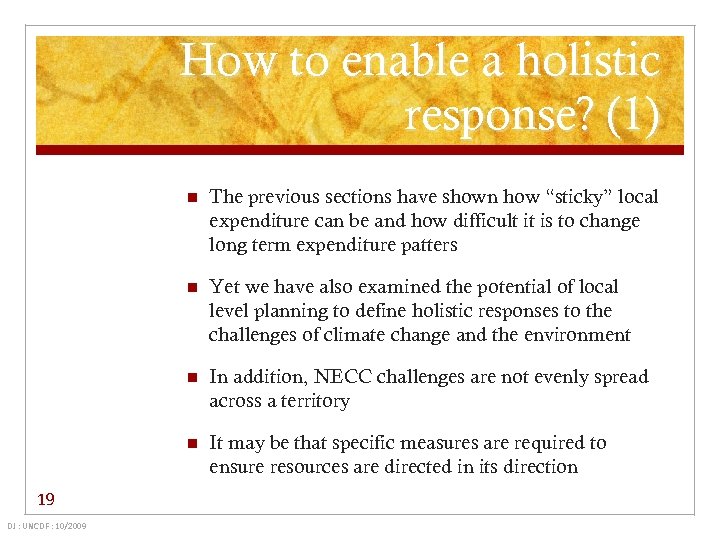 How to enable a holistic response? (1)

- The previous sections have shown how “sticky” local expenditure can be and how difficult it is to change long term expenditure patters
- Yet we have also examined the potential of local level planning to define holistic responses to the challenges of climate change and the environment
- In addition, NECC challenges are not evenly spread across a territory
- It may be that specific measures are required to ensure resources are directed in its direction

19

DJ : UNCDF : 10/2009